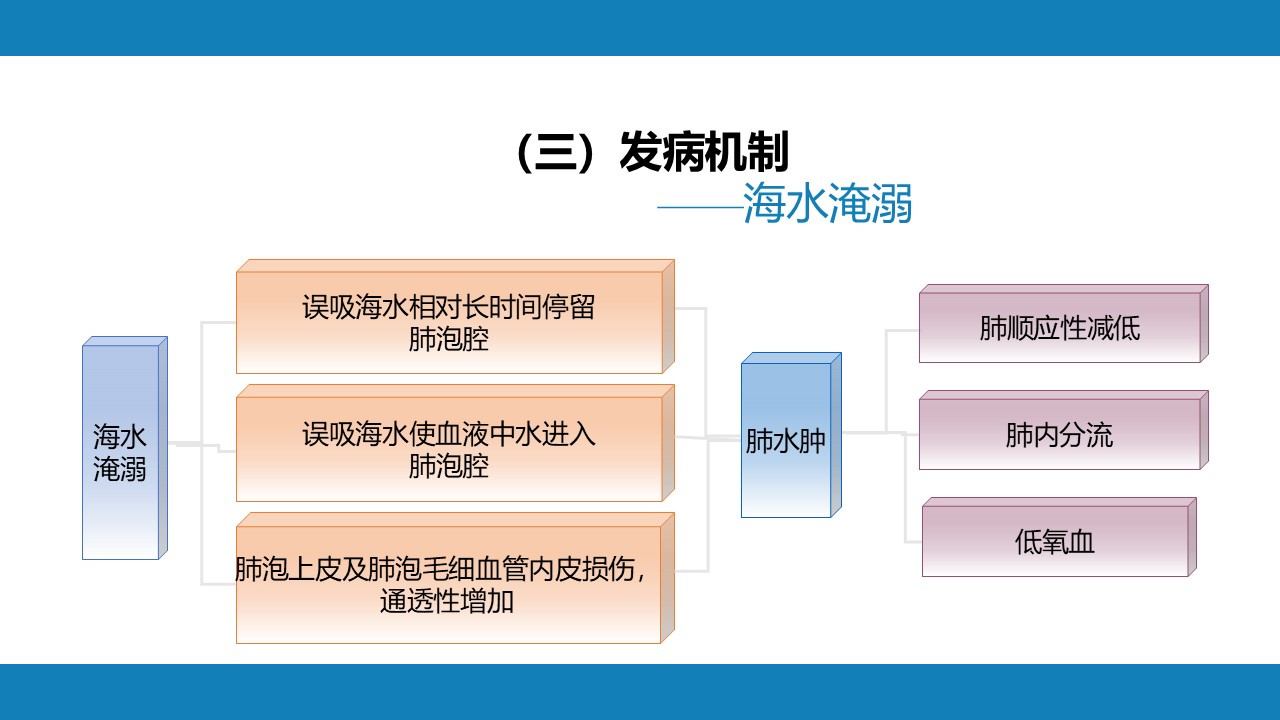 （三）发病机制

——海水淹溺

海水淹溺

误吸海水相对长时间停留肺泡腔

误吸海水使血液中水进入肺泡腔

肺泡上皮及肺泡毛细血管内皮损伤，通透性增加

肺水肿

肺顺应性减低

肺内分流

低氧血